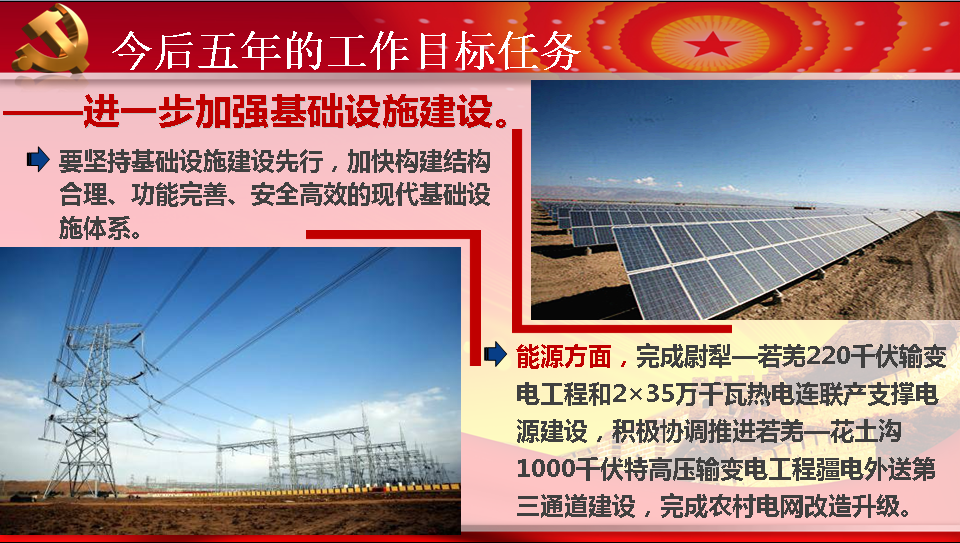 今后五年的工作目标任务

——进一步加强基础设施建设。

要坚持基础设施建设先行，加快构建结构合理、功能完善、安全高效的现代基础设施体系。

能源方面，完成尉犁—若羌220千伏输变电工程和2×35万千瓦热电连联产支撑电源建设，积极协调推进若羌—花土沟1000千伏特高压输变电工程疆电外送第三通道建设，完成农村电网改造升级。